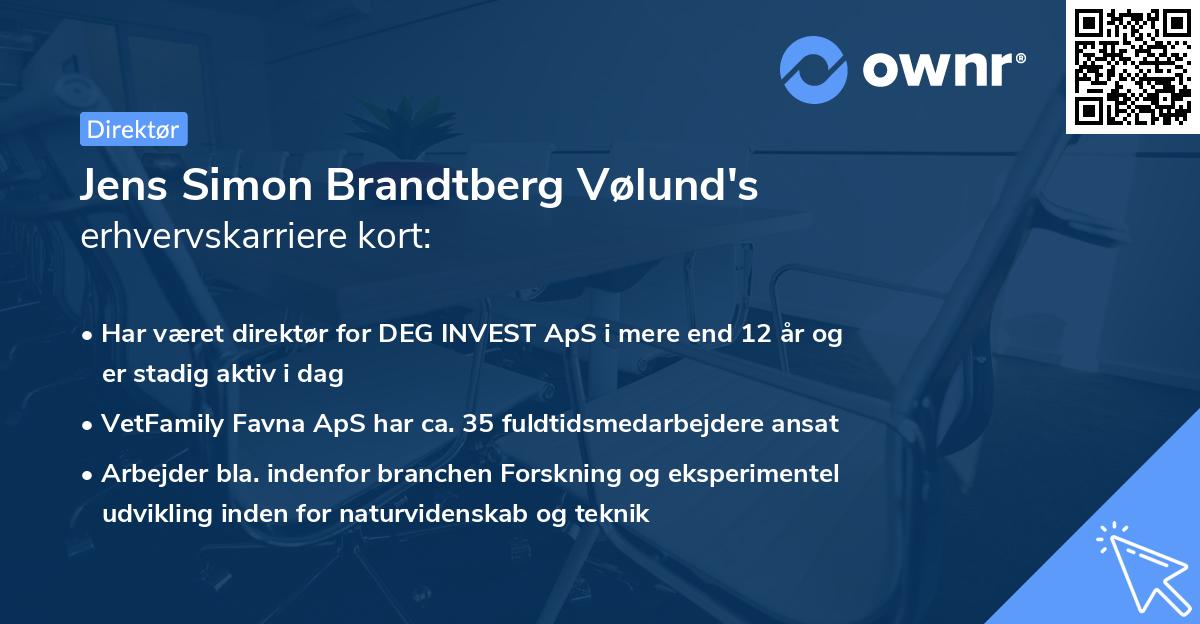 ownr®

Direktør

Jens Simon Brandtberg Vølund's erhvervskarriere kort:

• Har været direktør for DEG INVEST ApS i mere end 12 år og er stadig aktiv i dag

• VetFamily Favna ApS har ca. 35 fuldtidsmedarbejdere ansat

• Arbejder bla. indenfor branchen Forskning og eksperimentel udvikling inden for naturvidenskab og teknik